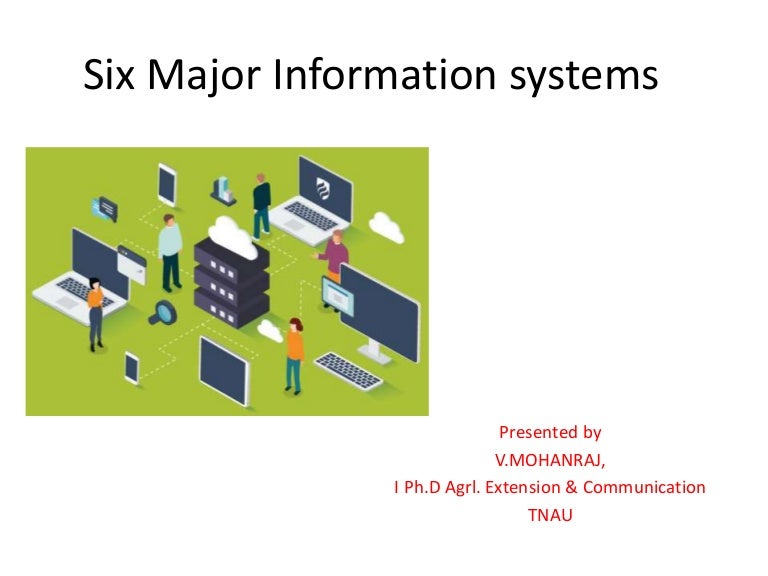 Six Major Information systems

Presented by
V.MOHANRAJ,
I Ph.D Agrl. Extension & Communication
TNAU